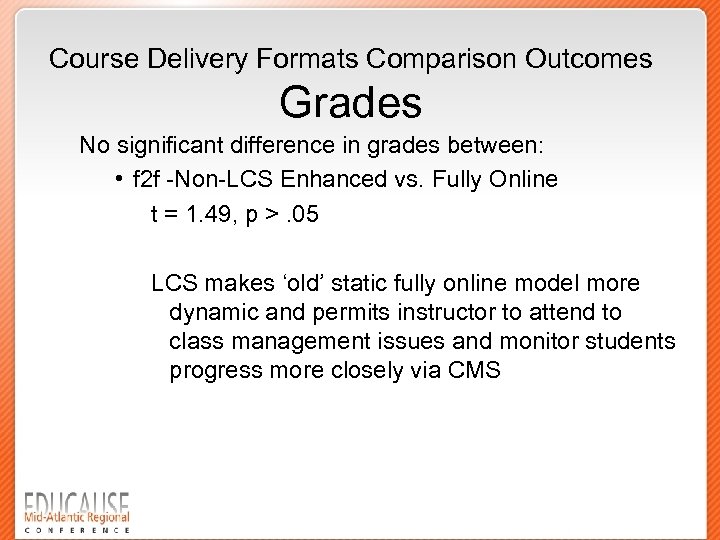 Course Delivery Formats Comparison Outcomes
Grades

No significant difference in grades between:

• f2f -Non-LCS Enhanced vs. Fully Online

t = 1.49, p > .05

LCS makes ‘old’ static fully online model more dynamic and permits instructor to attend to class management issues and monitor students progress more closely via CMS

EDUCAUSE
Mid-Atlantic Regional
CONFERENCE